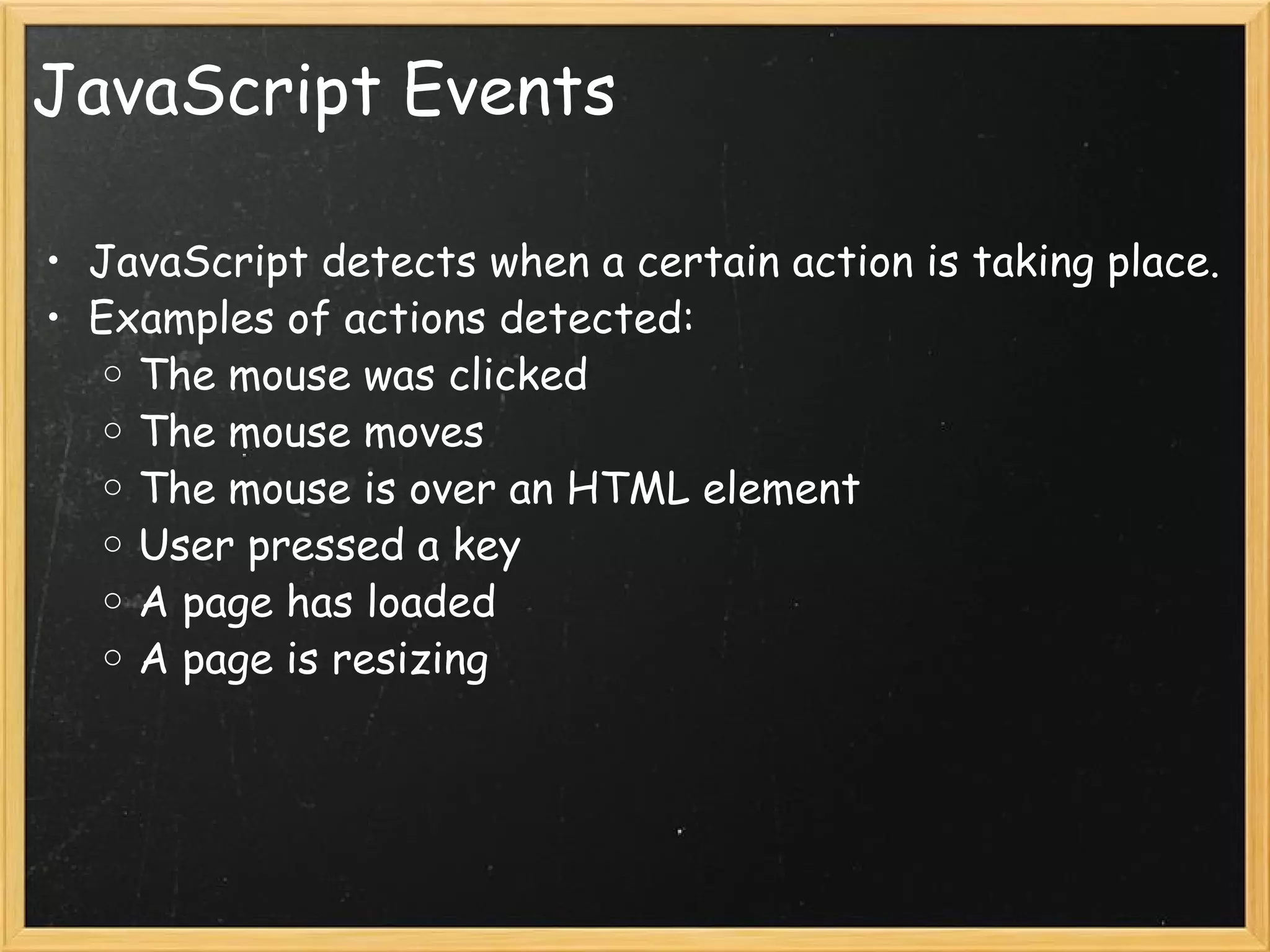 JavaScript Events

• JavaScript detects when a certain action is taking place.
• Examples of actions detected:
  ○ The mouse was clicked
  ○ The mouse moves
  ○ The mouse is over an HTML element
  ○ User pressed a key
  ○ A page has loaded
  ○ A page is resizing